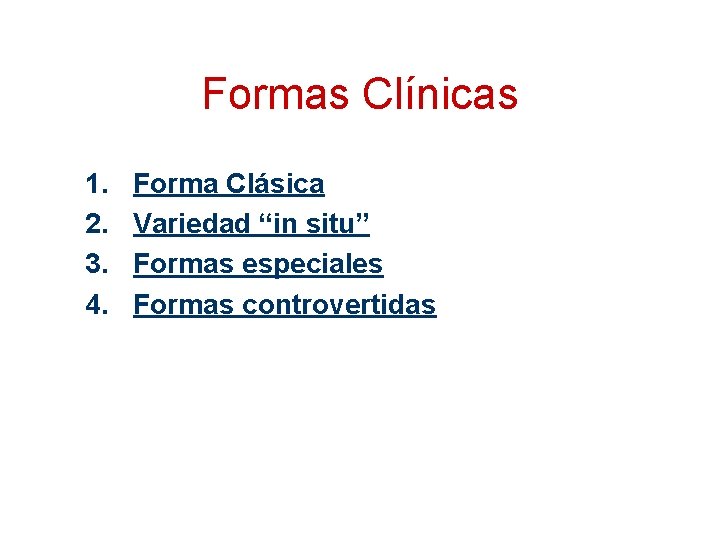 Formas Clínicas

1. Forma Clásica
2. Variedad “in situ”
3. Formas especiales
4. Formas controvertidas